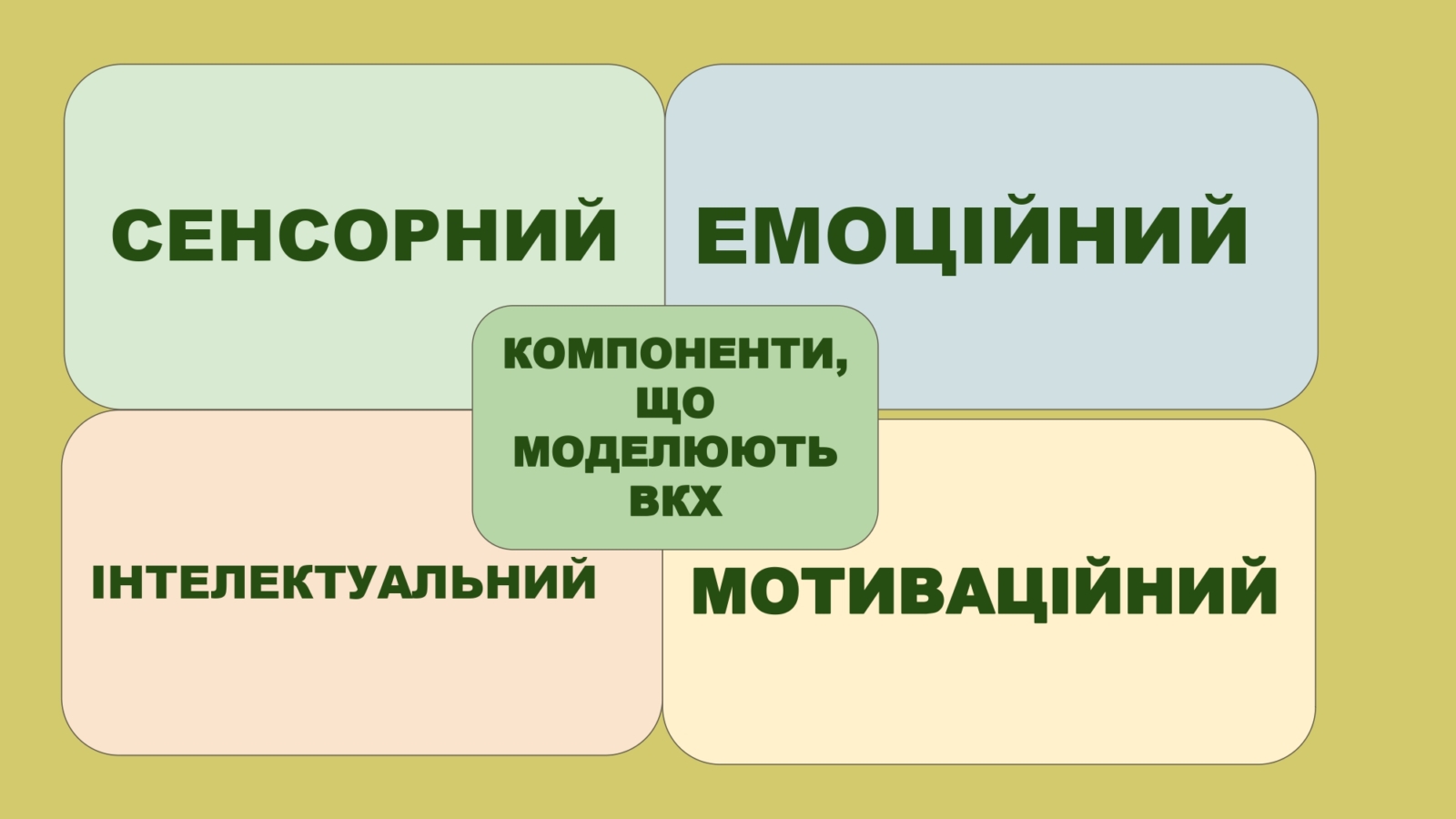 СЕНСОРНИЙ

ЕМОЦІЙНИЙ

КОМПОНЕНТИ, ЩО МОДЕЛЮЮТЬ ВКХ

ІНТЕЛЕКТУАЛЬНИЙ

МОТИВАЦІЙНИЙ